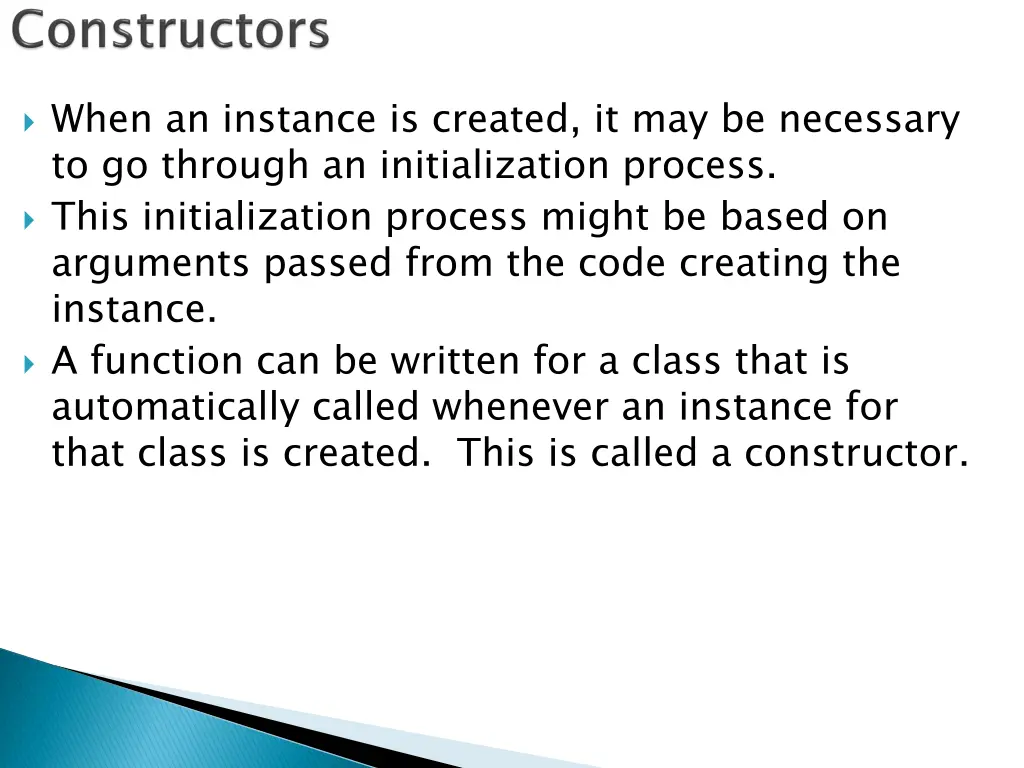 Constructors

When an instance is created, it may be necessary to go through an initialization process.

This initialization process might be based on arguments passed from the code creating the instance.

A function can be written for a class that is automatically called whenever an instance for that class is created.  This is called a constructor.